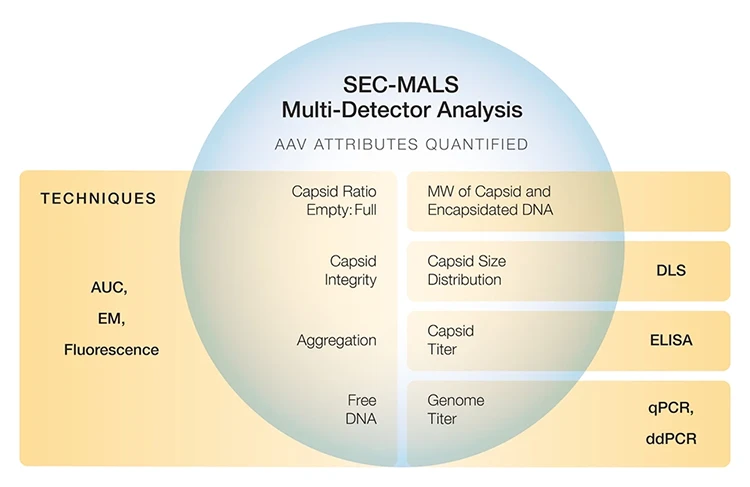 SEC-MALS
Multi-Detector Analysis

AAV ATTRIBUTES QUANTIFIED

TECHNIQUES

AUC,
EM,
Fluorescence

Capsid Ratio
Empty: Full

Capsid
Integrity

Aggregation

Free
DNA

MW of Capsid and
Encapsidated DNA

Capsid Size
Distribution

DLS

Capsid
Titer

ELISA

Genome
Titer

qPCR,
ddPCR